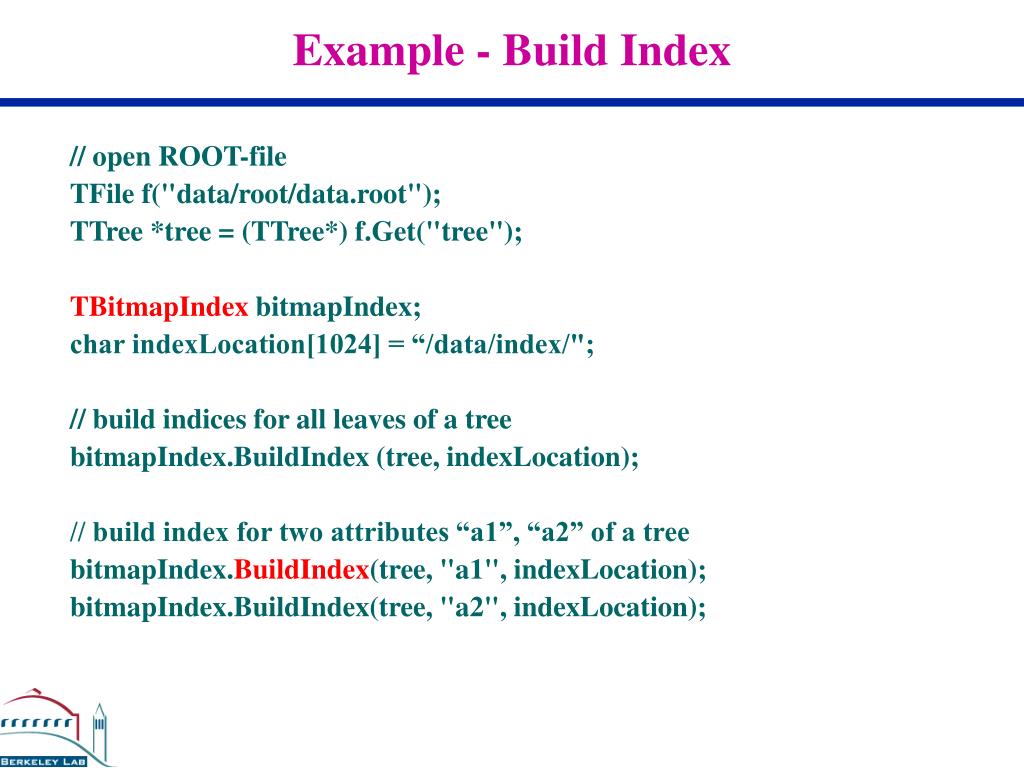 Example - Build Index

// open ROOT-file
TFile f("data/root/data.root");
TTree *tree = (TTree*) f.Get("tree");

TBitmapIndex bitmapIndex;
char indexLocation[1024] = “/data/index/";

// build indices for all leaves of a tree
bitmapIndex.BuildIndex (tree, indexLocation);

// build index for two attributes “a1”, “a2” of a tree
bitmapIndex.BuildIndex(tree, "a1", indexLocation);
bitmapIndex.BuildIndex(tree, "a2", indexLocation);

BERKELEY LAB